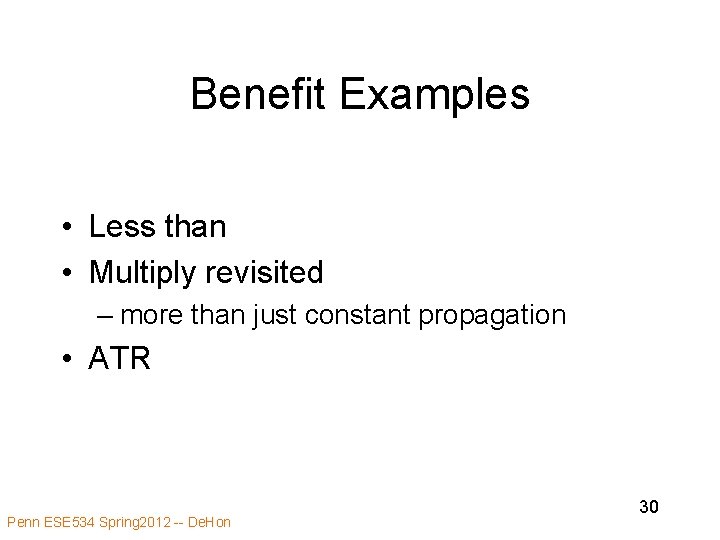 Benefit Examples

• Less than
• Multiply revisited
– more than just constant propagation
• ATR

30

Penn ESE534 Spring2012 -- DeHon